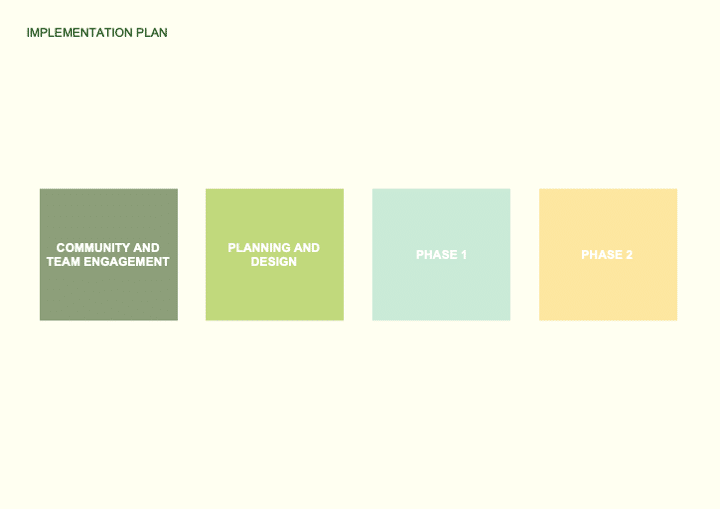 IMPLEMENTATION PLAN

COMMUNITY AND TEAM ENGAGEMENT

PLANNING AND DESIGN

PHASE 1

PHASE 2